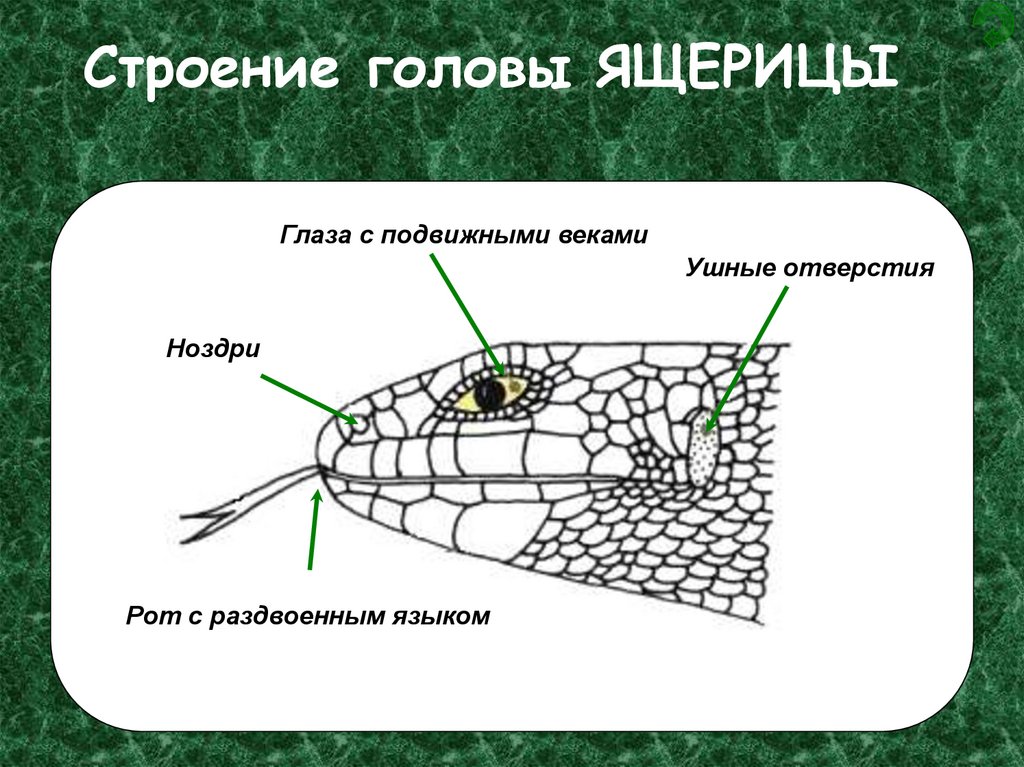 Строение головы ЯЩЕРИЦЫ

Глаза с подвижными веками

Ушные отверстия

Ноздри

Рот с раздвоенным языком